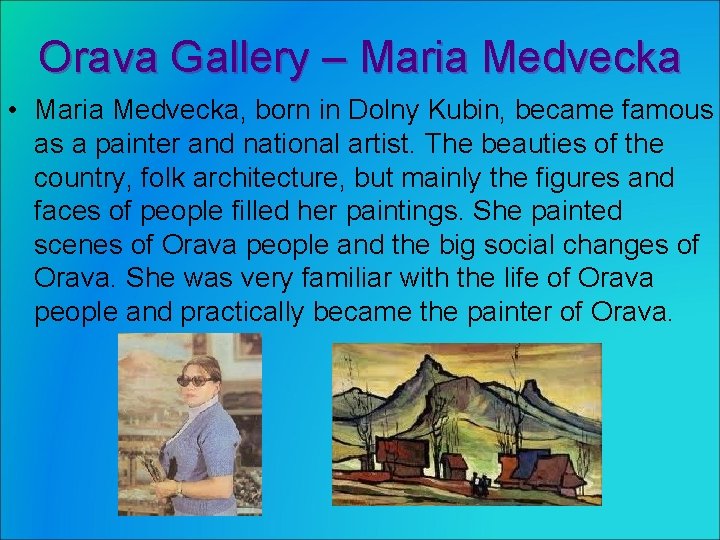 Orava Gallery – Maria Medvecka

• Maria Medvecka, born in Dolny Kubin, became famous as a painter and national artist. The beauties of the country, folk architecture, but mainly the figures and faces of people filled her paintings. She painted scenes of Orava people and the big social changes of Orava. She was very familiar with the life of Orava people and practically became the painter of Orava.